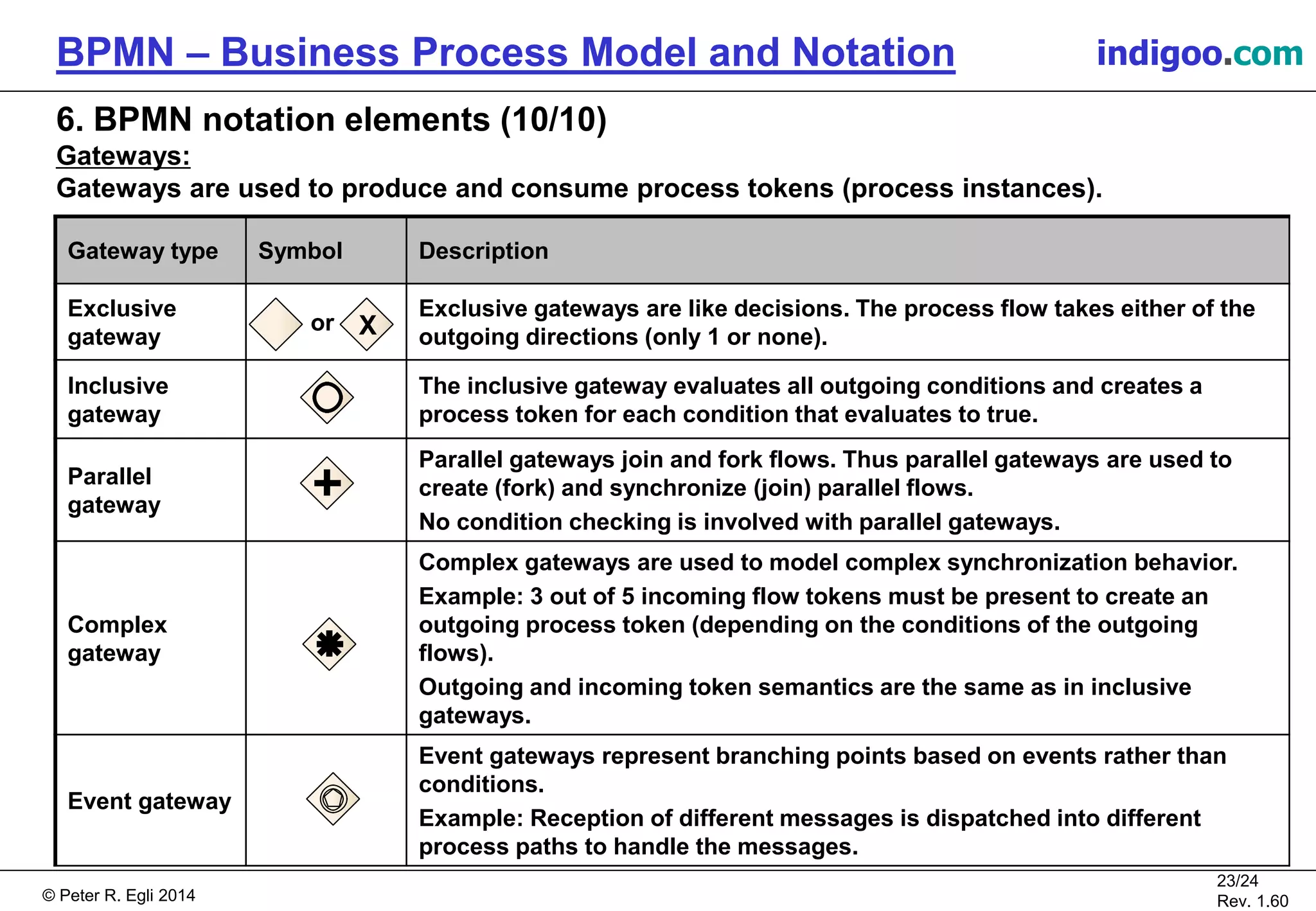 BPMN – Business Process Model and Notation

indigoo.com

6. BPMN notation elements (10/10)

Gateways:

Gateways are used to produce and consume process tokens (process instances).

| Gateway type | Symbol | Description |
|---|---|---|
| Exclusive gateway | or X | Exclusive gateways are like decisions. The process flow takes either of the outgoing directions (only 1 or none). |
| Inclusive gateway | | The inclusive gateway evaluates all outgoing conditions and creates a process token for each condition that evaluates to true. |
| Parallel gateway | | Parallel gateways join and fork flows. Thus parallel gateways are used to create (fork) and synchronize (join) parallel flows. No condition checking is involved with parallel gateways. |
| Complex gateway | | Complex gateways are used to model complex synchronization behavior. Example: 3 out of 5 incoming flow tokens must be present to create an outgoing process token (depending on the conditions of the outgoing flows). Outgoing and incoming token semantics are the same as in inclusive gateways. |
| Event gateway | | Event gateways represent branching points based on events rather than conditions. Example: Reception of different messages is dispatched into different process paths to handle the messages. |

© Peter R. Egli 2014

23/24
Rev. 1.60